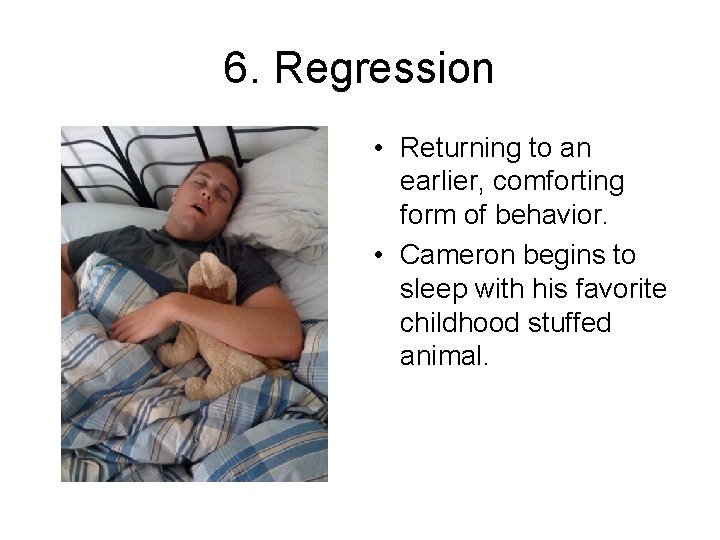 6. Regression

• Returning to an earlier, comforting form of behavior.
• Cameron begins to sleep with his favorite childhood stuffed animal.